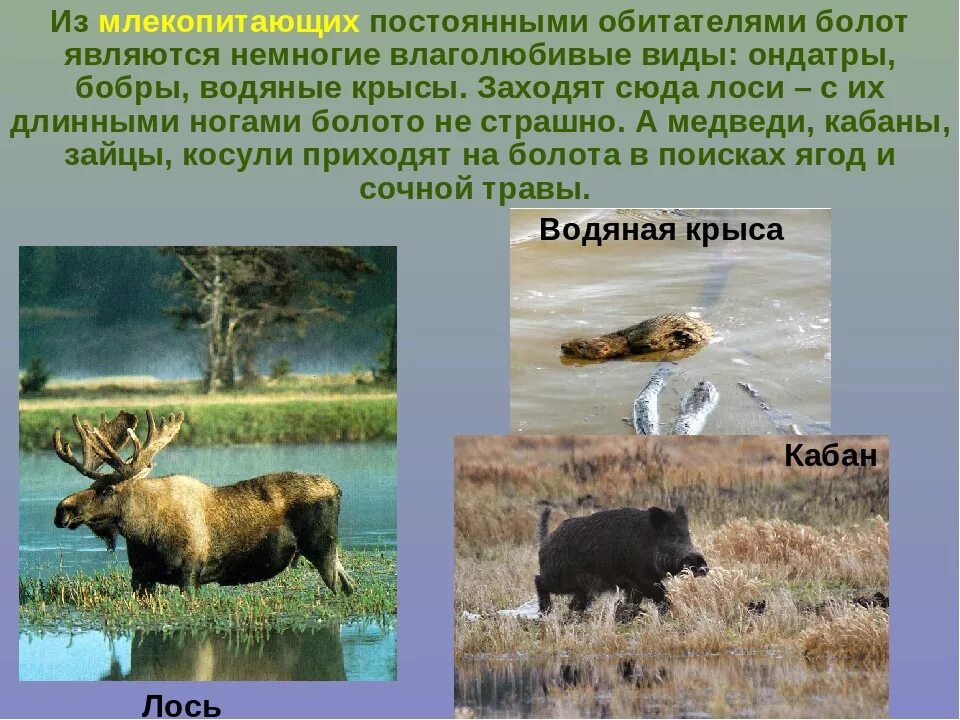 Из млекопитающих постоянными обитателями болот являются немногие влаголюбивые виды: ондатры, бобры, водяные крысы. Заходят сюда лоси – с их длинными ногами болото не страшно. А медведи, кабаны, зайцы, косули приходят на болота в поисках ягод и сочной травы.

Водяная крыса

Кабан

Лось